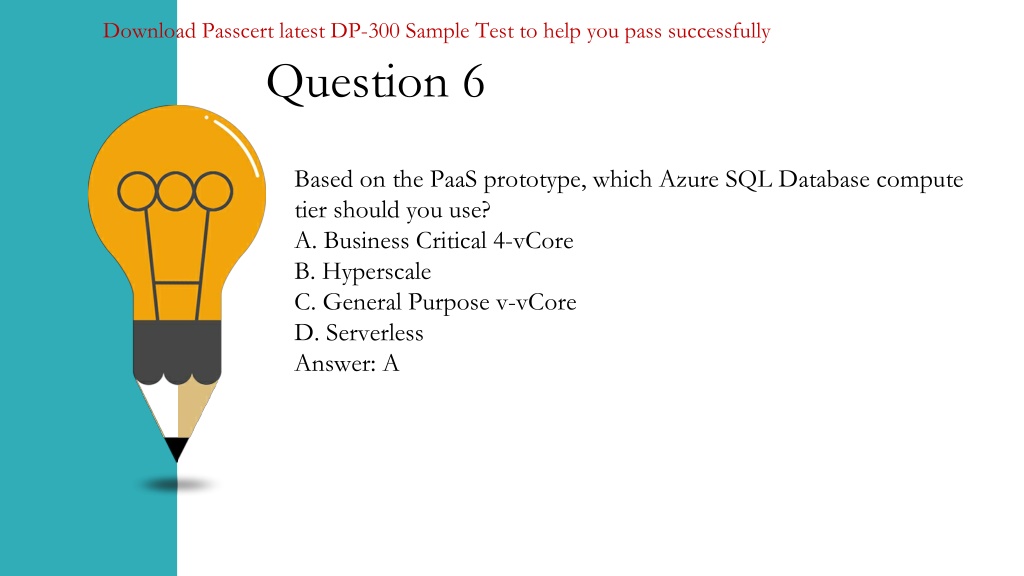 Download Passcert latest DP-300 Sample Test to help you pass successfully

Question 6

Based on the PaaS prototype, which Azure SQL Database compute tier should you use?
A. Business Critical 4-vCore
B. Hyperscale
C. General Purpose v-vCore
D. Serverless
Answer: A